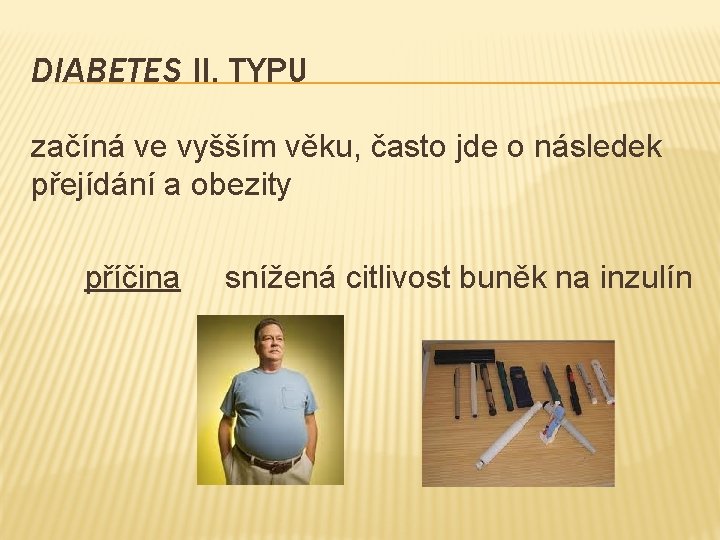 DIABETES II. TYPU

začíná ve vyšším věku, často jde o následek přejídání a obezity

příčina snížená citlivost buněk na inzulín